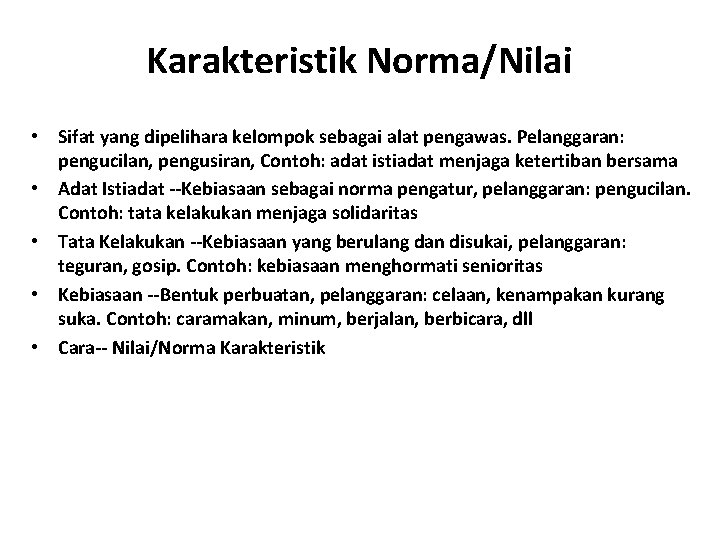 Karakteristik Norma/Nilai

• Sifat yang dipelihara kelompok sebagai alat pengawas. Pelanggaran: pengucilan, pengusiran, Contoh: adat istiadat menjaga ketertiban bersama
• Adat Istiadat --Kebiasaan sebagai norma pengatur, pelanggaran: pengucilan. Contoh: tata kelakukan menjaga solidaritas
• Tata Kelakukan --Kebiasaan yang berulang dan disukai, pelanggaran: teguran, gosip. Contoh: kebiasaan menghormati senioritas
• Kebiasaan --Bentuk perbuatan, pelanggaran: celaan, kenampakan kurang suka. Contoh: caramakan, minum, berjalan, berbicara, dll
• Cara-- Nilai/Norma Karakteristik